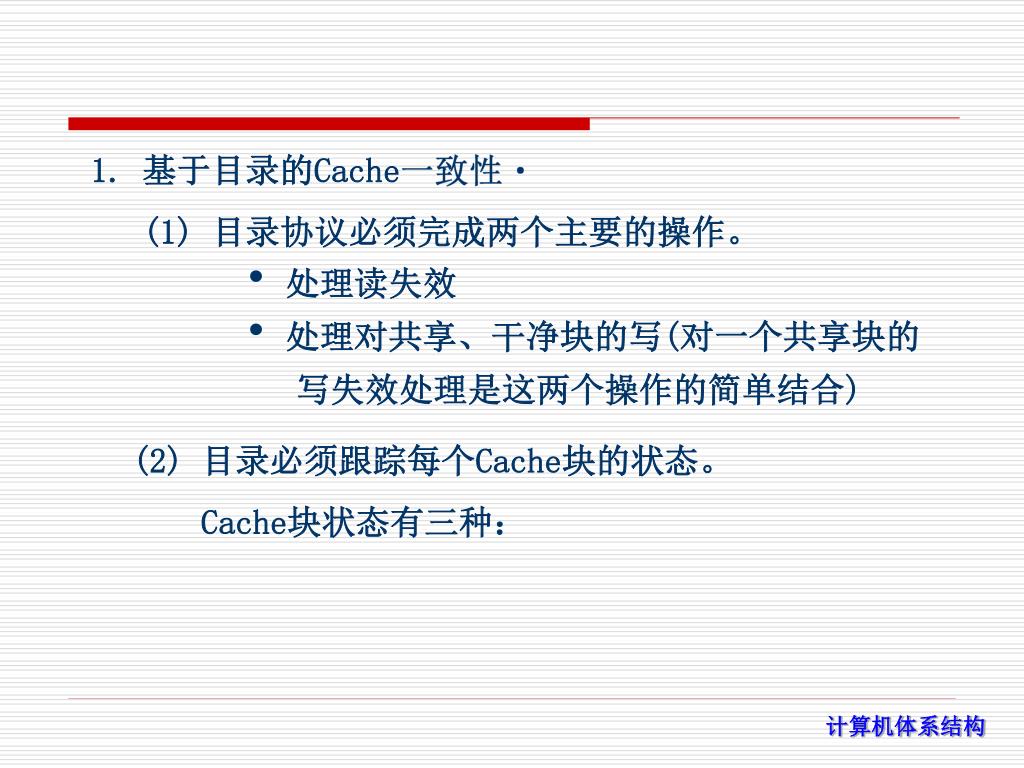 1. 基于目录的Cache一致性·

(1) 目录协议必须完成两个主要的操作。

• 处理读失效

• 处理对共享、干净块的写(对一个共享块的写失效处理是这两个操作的简单结合)

(2) 目录必须跟踪每个Cache块的状态。

Cache块状态有三种：

计算机体系结构